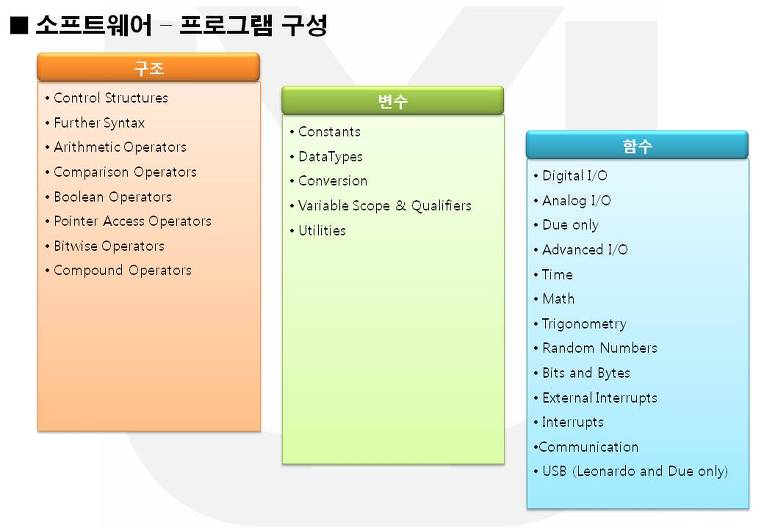 ■ 소프트웨어 – 프로그램 구성

구조

• Control Structures
• Further Syntax
• Arithmetic Operators
• Comparison Operators
• Boolean Operators
• Pointer Access Operators
• Bitwise Operators
• Compound Operators

변수

• Constants
• DataTypes
• Conversion
• Variable Scope & Qualifiers
• Utilities

함수

• Digital I/O
• Analog I/O
• Due only
• Advanced I/O
• Time
• Math
• Trigonometry
• Random Numbers
• Bits and Bytes
• External Interrupts
• Interrupts
•Communication
• USB (Leonardo and Due only)